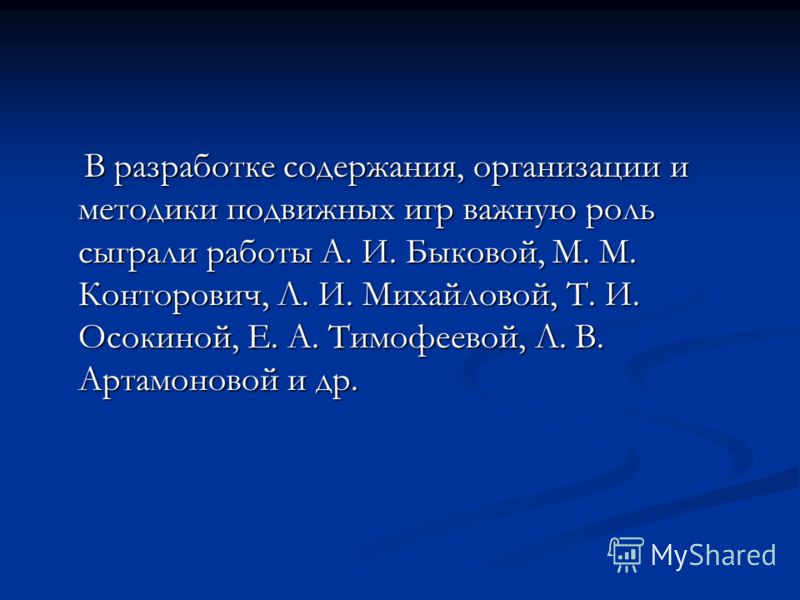 В разработке содержания, организации и методики подвижных игр важную роль сыграли работы А. И. Быковой, М. М. Конторович, Л. И. Михайловой, Т. И. Осокиной, Е. А. Тимофеевой, Л. В. Артамоновой и др.

MyShared